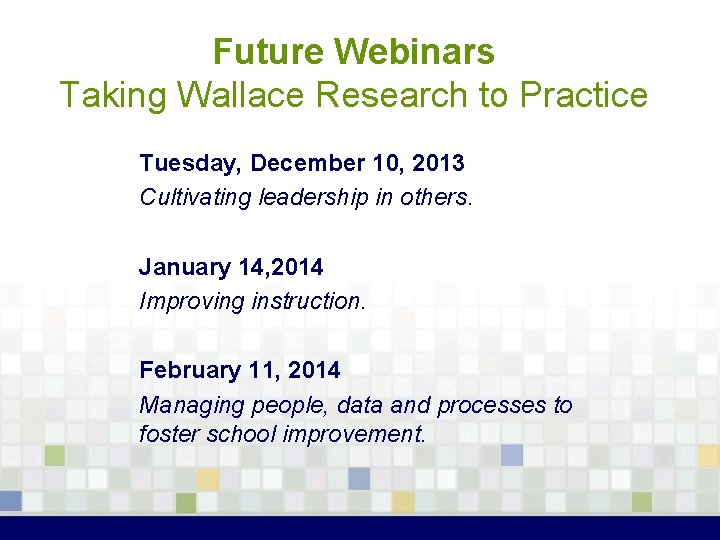 Future Webinars
Taking Wallace Research to Practice

Tuesday, December 10, 2013
Cultivating leadership in others.

January 14,2014
Improving instruction.

February 11, 2014
Managing people, data and processes to foster school improvement.